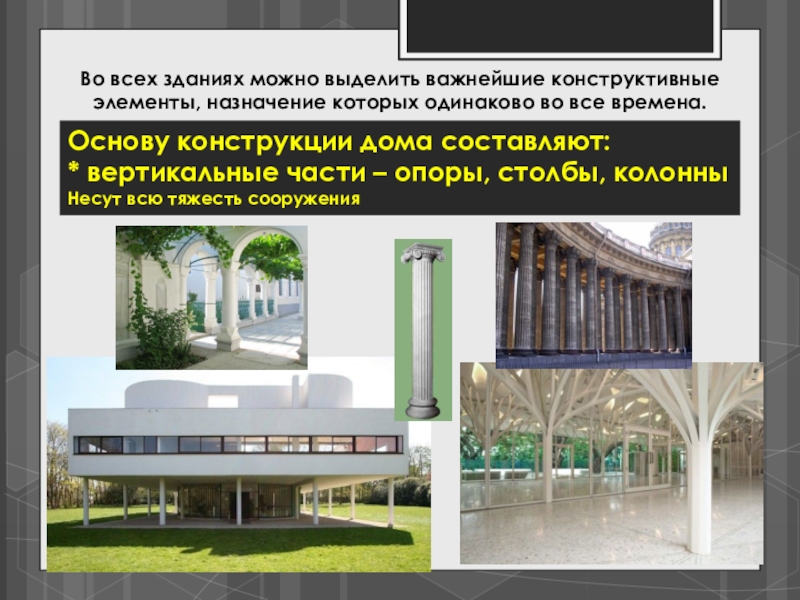 Во всех зданиях можно выделить важнейшие конструктивные элементы, назначение которых одинаково во все времена.

Основу конструкции дома составляют:
* вертикальные части – опоры, столбы, колонны
Несут всю тяжесть сооружения